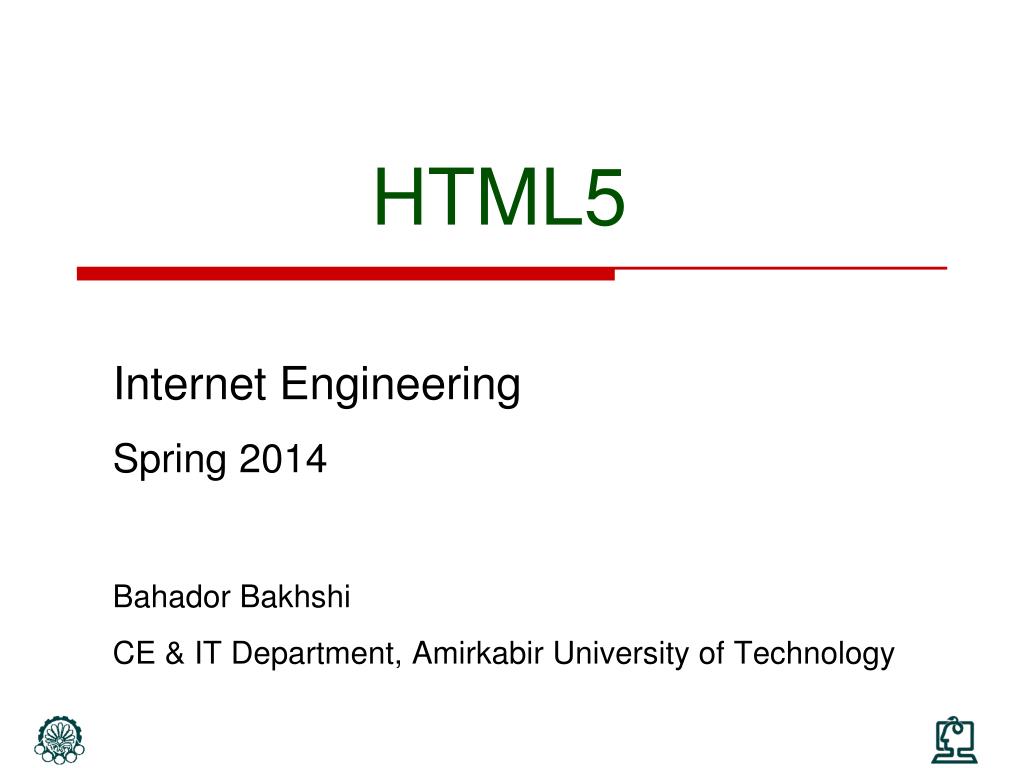 HTML5

Internet Engineering

Spring 2014

Bahador Bakhshi

CE & IT Department, Amirkabir University of Technology